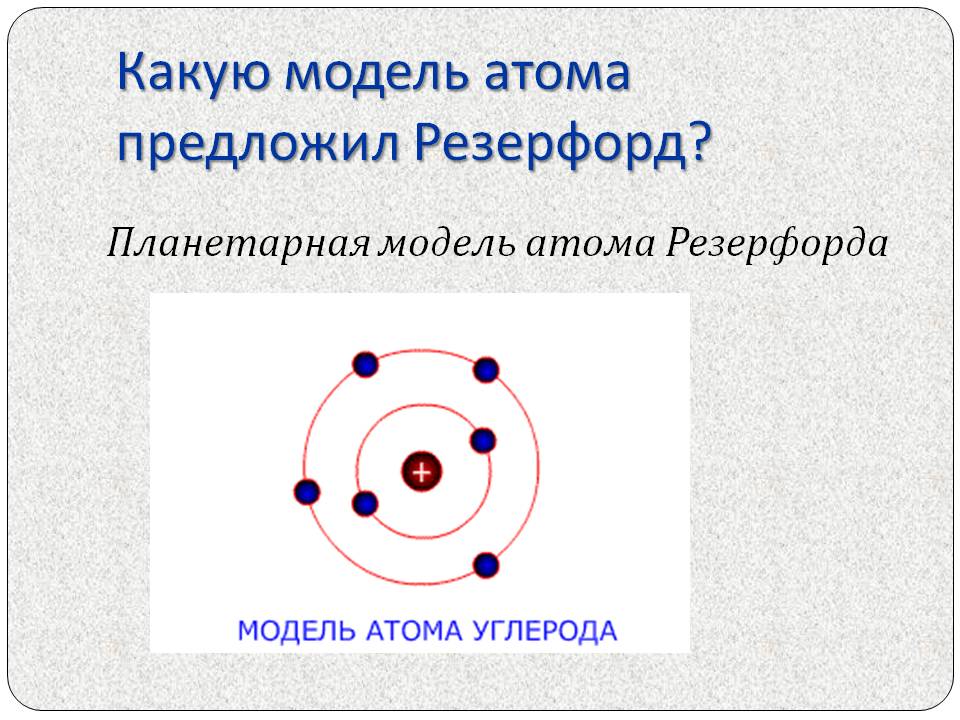 Какую модель атома предложил Резерфорд?

Планетарная модель атома Резерфорда

+

МОДЕЛЬ АТОМА УГЛЕРОДА